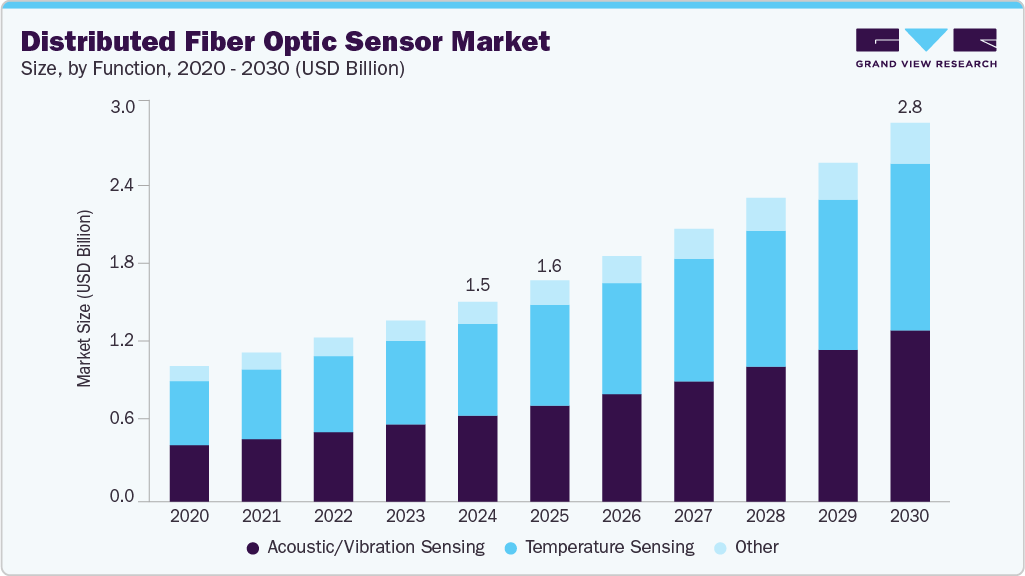 Distributed Fiber Optic Sensor Market
Size, by Function, 2020 - 2030 (USD Billion)

GRAND VIEW RESEARCH

Market Size (USD Billion)

3.0
2.4
1.8
1.2
0.6
0.0

1.5
1.6
2.8

2020 2021 2022 2023 2024 2025 2026 2027 2028 2029 2030

Acoustic/Vibration Sensing
Temperature Sensing
Other